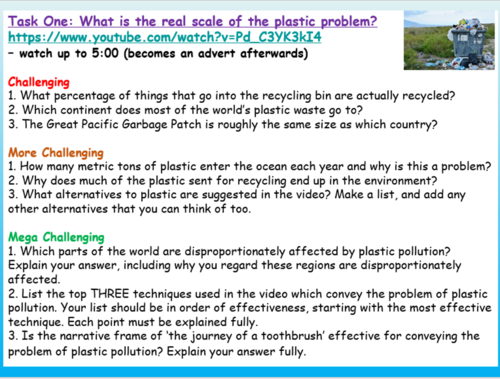 Task One: What is the real scale of the plastic problem?
https://www.youtube.com/watch?v=Pd_C3YK3kI4
– watch up to 5:00 (becomes an advert afterwards)

Challenging
1. What percentage of things that go into the recycling bin are actually recycled?
2. Which continent does most of the world's plastic waste go to?
3. The Great Pacific Garbage Patch is roughly the same size as which country?

More Challenging
1. How many metric tons of plastic enter the ocean each year and why is this a problem?
2. Why does much of the plastic sent for recycling end up in the environment?
3. What alternatives to plastic are suggested in the video? Make a list, and add any other alternatives that you can think of too.

Mega Challenging
1. Which parts of the world are disproportionately affected by plastic pollution? Explain your answer, including why you regard these regions are disproportionately affected.
2. List the top THREE techniques used in the video which convey the problem of plastic pollution. Your list should be in order of effectiveness, starting with the most effective technique. Each point must be explained fully.
3. Is the narrative frame of 'the journey of a toothbrush' effective for conveying the problem of plastic pollution? Explain your answer fully.